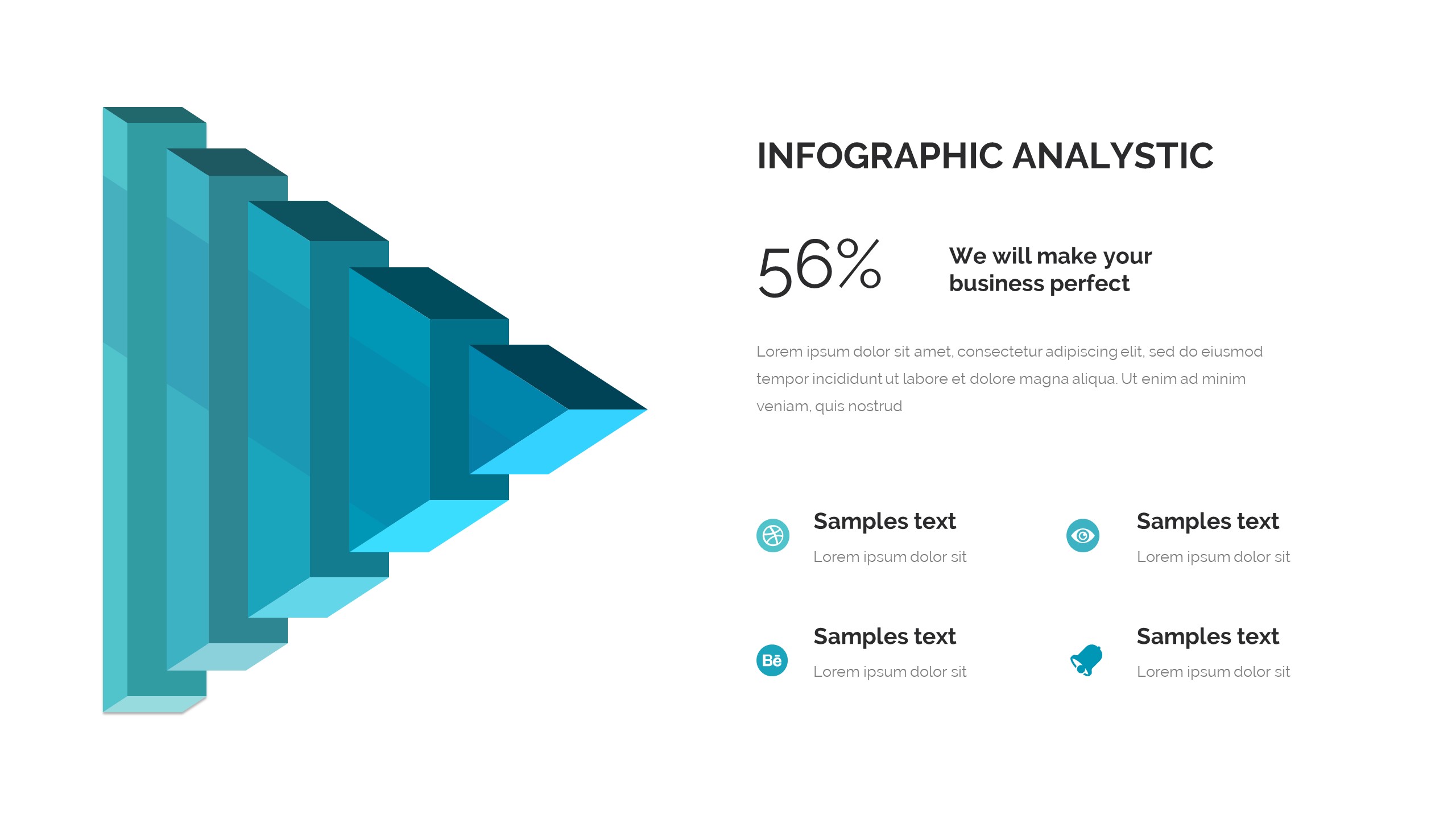 INFOGRAPHIC ANALYSTIC

56%

We will make your business perfect

Lorem ipsum dolor sit amet, consectetur adipiscing elit, sed do eiusmod tempor incididunt ut labore et dolore magna aliqua. Ut enim ad minim veniam, quis nostrud

Samples text

Lorem ipsum dolor sit

Samples text

Lorem ipsum dolor sit

Bē

Samples text

Lorem ipsum dolor sit

Samples text

Lorem ipsum dolor sit